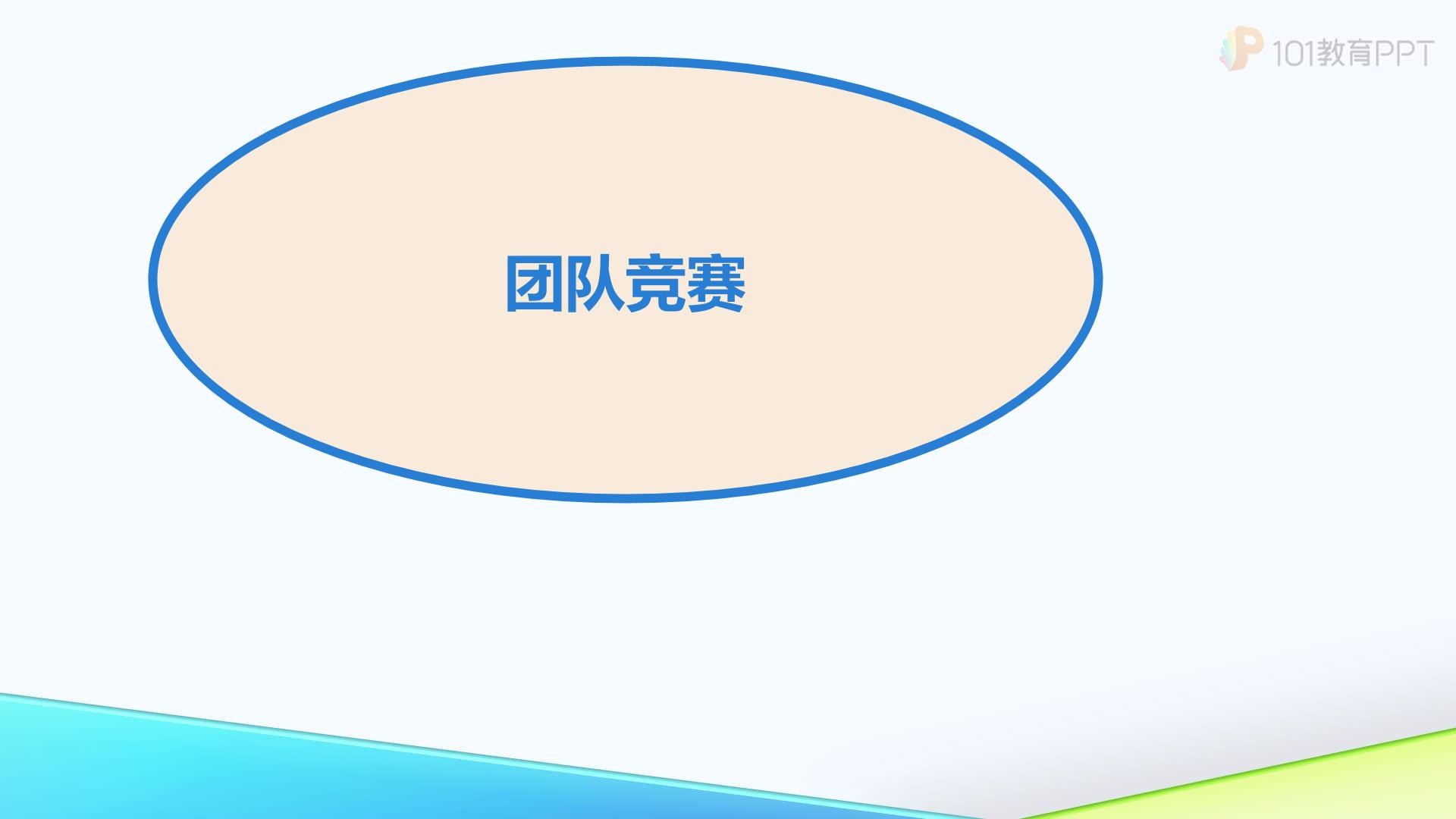 101教育PPT

团队竞赛